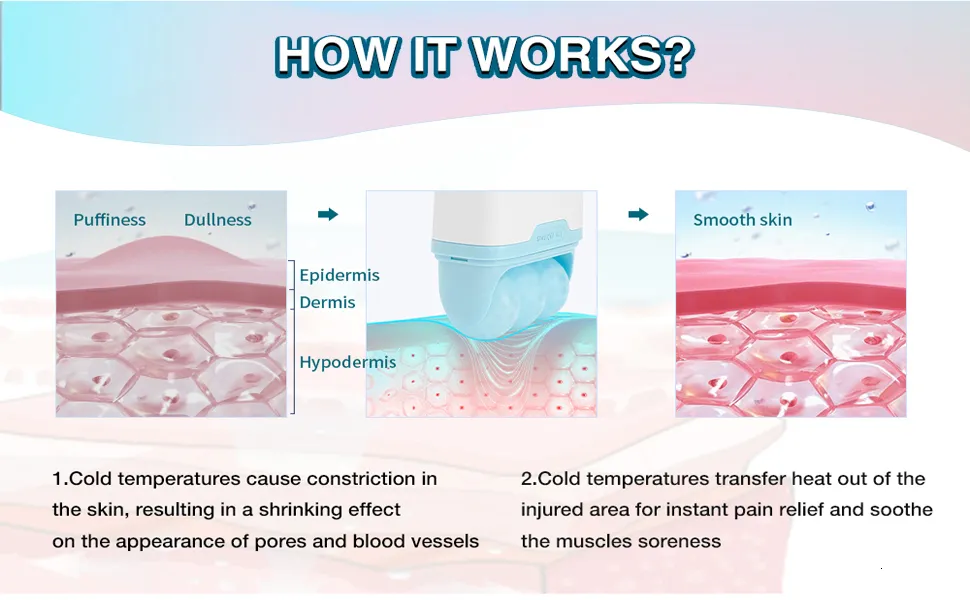 HOW IT WORKS?

Puffiness Dullness

Epidermis
Dermis
Hypodermis

Smooth skin

1.Cold temperatures cause constriction in the skin, resulting in a shrinking effect on the appearance of pores and blood vessels

2.Cold temperatures transfer heat out of the injured area for instant pain relief and soothe the muscles soreness